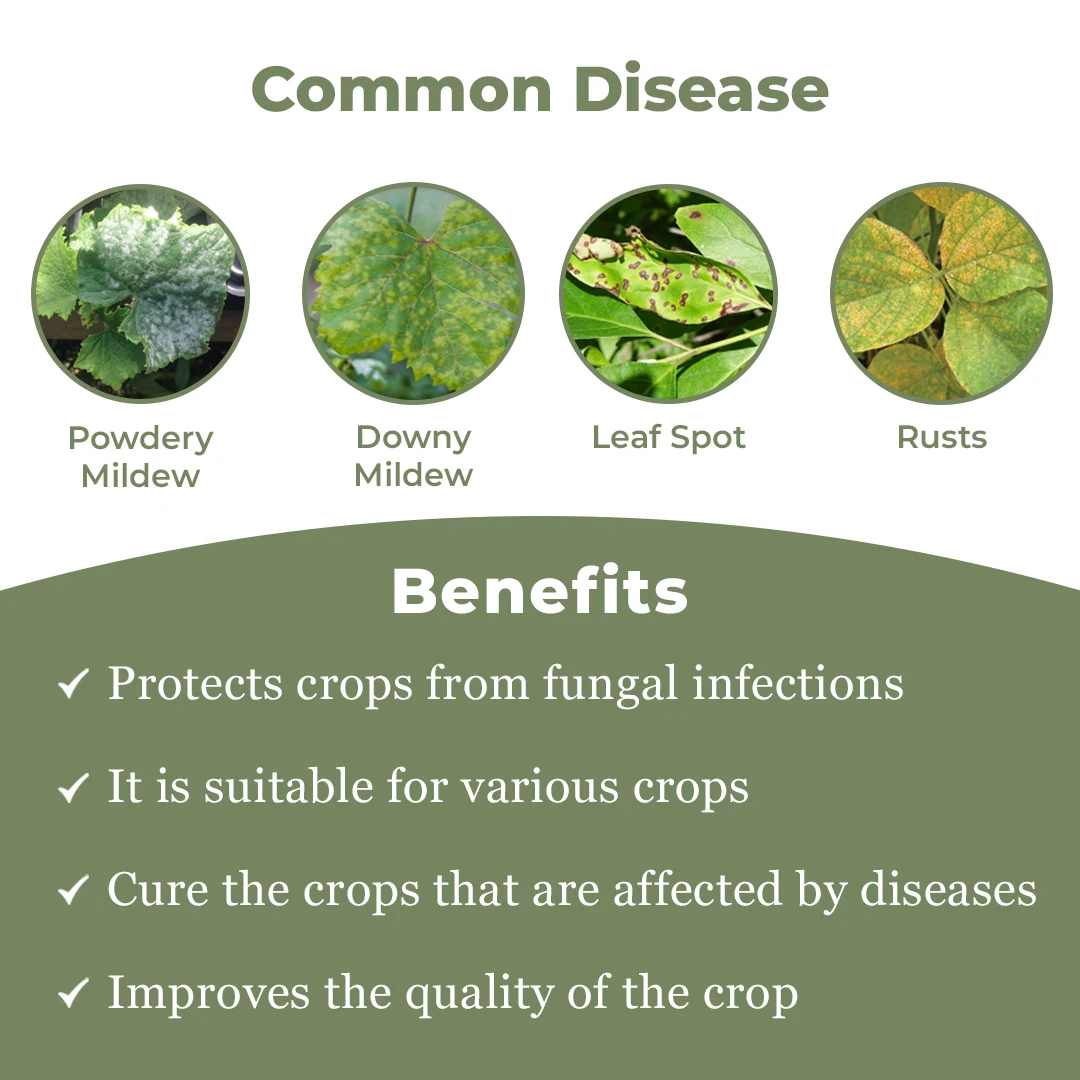 Common Disease

Powdery Mildew

Downy Mildew

Leaf Spot

Rusts

Benefits

✓ Protects crops from fungal infections

✓ It is suitable for various crops

✓ Cure the crops that are affected by diseases

✓ Improves the quality of the crop